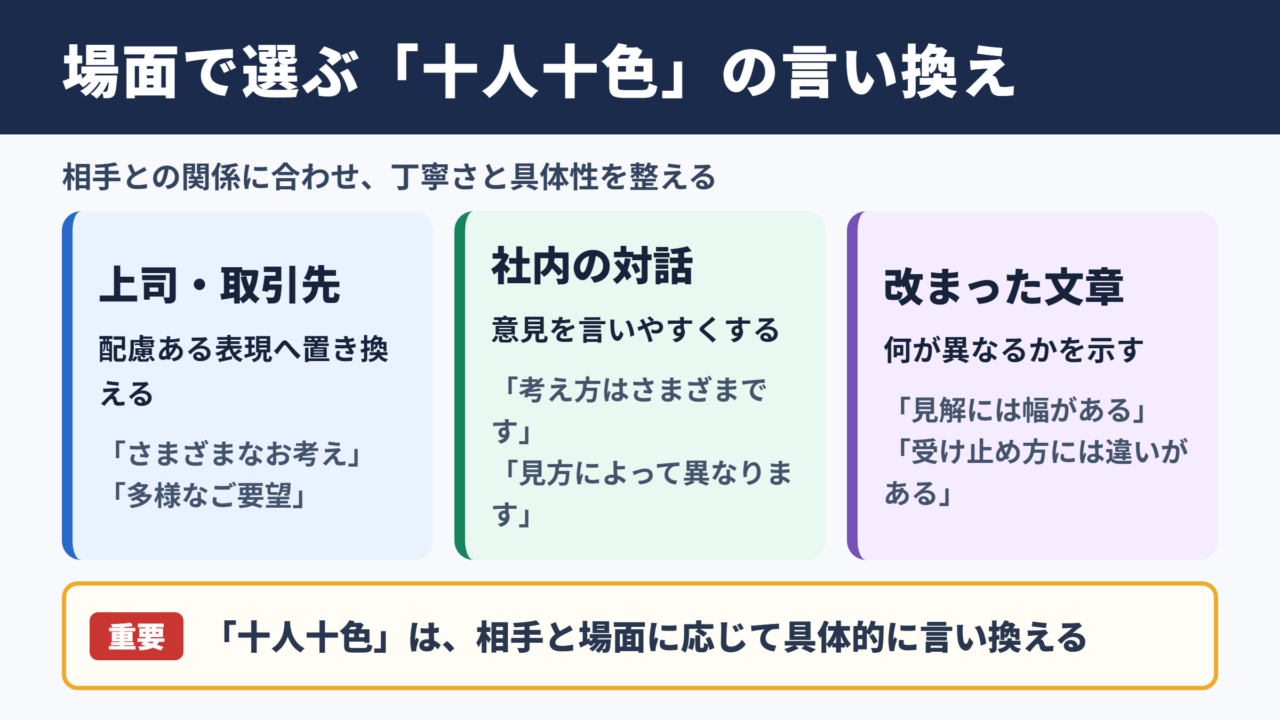 場面で選ぶ「十人十色」の言い換え

相手との関係に合わせ、丁寧さと具体性を整える

上司・取引先

配慮ある表現へ置き換える

「さまざまなお考え」
「多様なご要望」

社内の対話

意見を言いやすくする

「考え方はさまざまです」
「見方によって異なります」

改まった文章

何が異なるかを示す

「見解には幅がある」
「受け止め方には違いがある」

重要

「十人十色」は、相手と場面に応じて具体的に言い換える